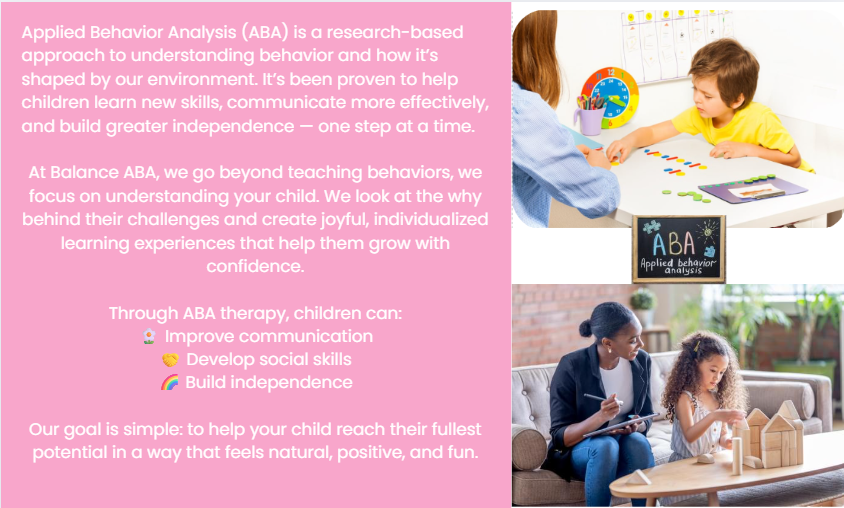 Applied Behavior Analysis (ABA) is a research-based approach to understanding behavior and how it's shaped by our environment. It's been proven to help children learn new skills, communicate more effectively, and build greater independence — one step at a time.

At Balance ABA, we go beyond teaching behaviors, we focus on understanding your child. We look at the why behind their challenges and create joyful, individualized learning experiences that help them grow with confidence.

Through ABA therapy, children can:
🌼 Improve communication
🤝 Develop social skills
🌈 Build independence

Our goal is simple: to help your child reach their fullest potential in a way that feels natural, positive, and fun.

ABA
Applied behavior analysis